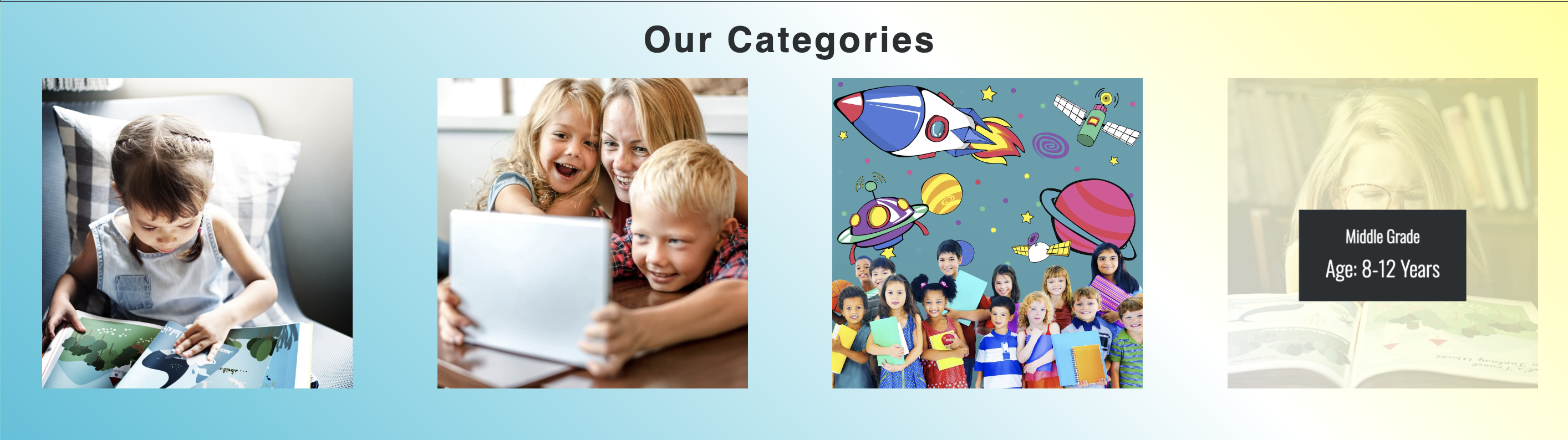 Our Categories

Middle Grade

Age: 8-12 Years